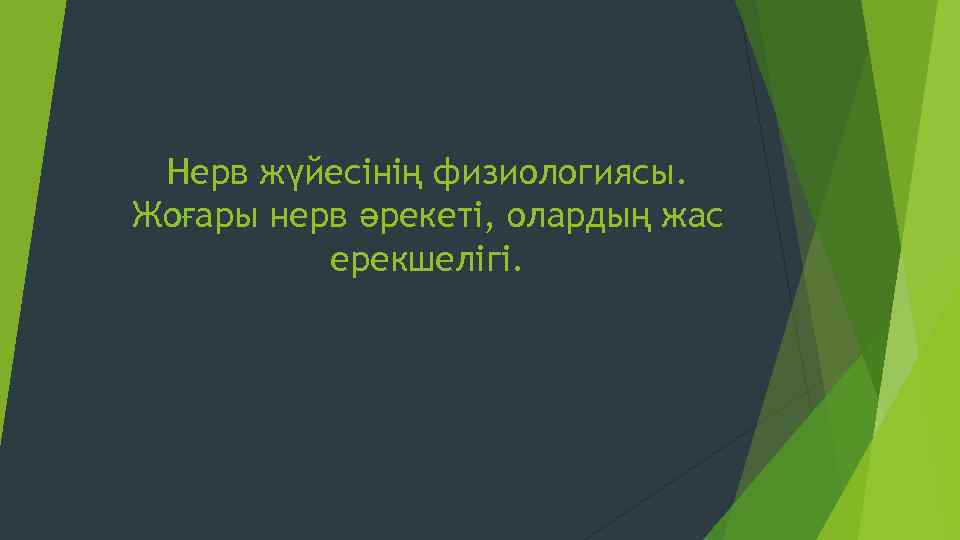 Нерв жүйесінің физиологиясы. Жоғары нерв әрекеті, олардың жас ерекшелігі.